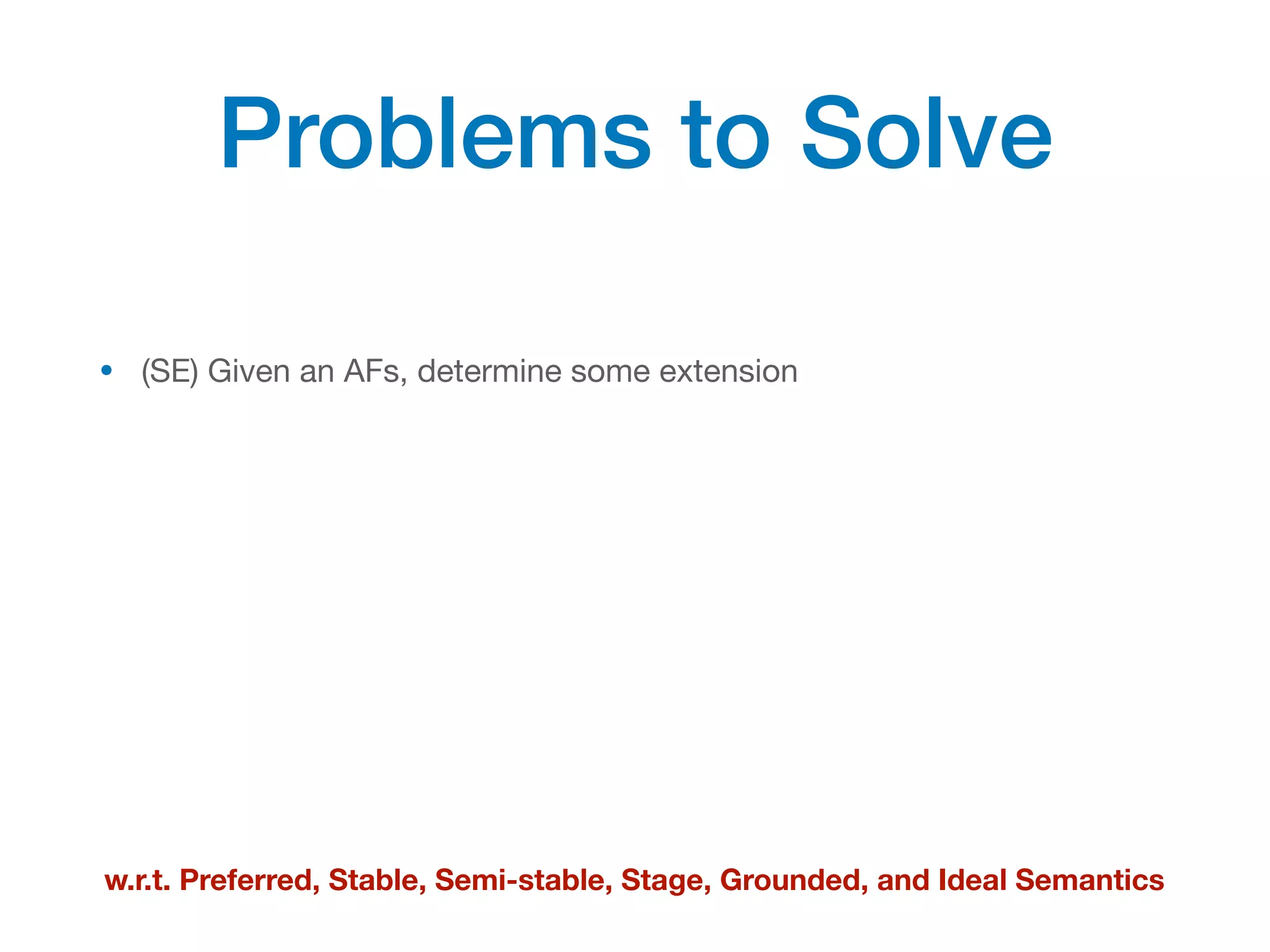 Problems to Solve

• (SE) Given an AFs, determine some extension

w.r.t. Preferred, Stable, Semi-stable, Stage, Grounded, and Ideal Semantics